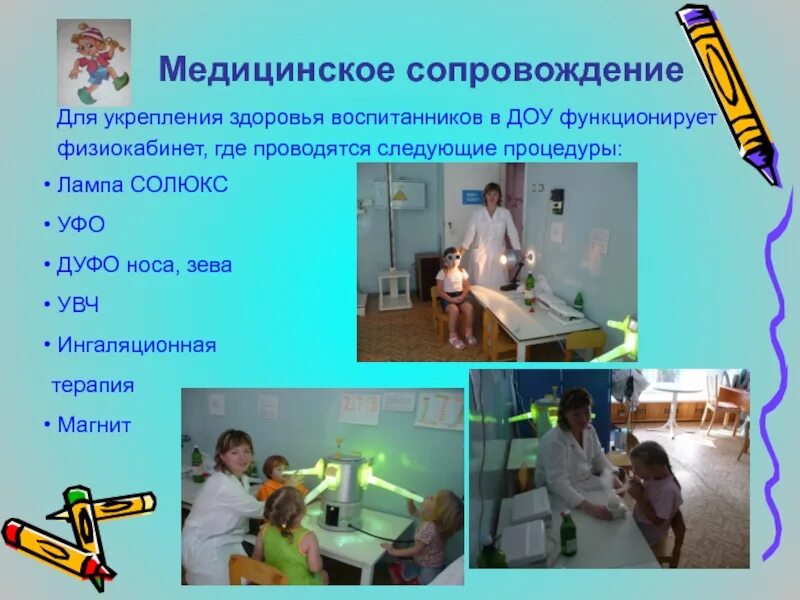 Медицинское сопровождение

Для укрепления здоровья воспитанников в ДОУ функционирует физиокабинет, где проводятся следующие процедуры:

• Лампа СОЛЮКС
• УФО
• ДУФО носа, зева
• УВЧ
• Ингаляционная терапия
• Магнит